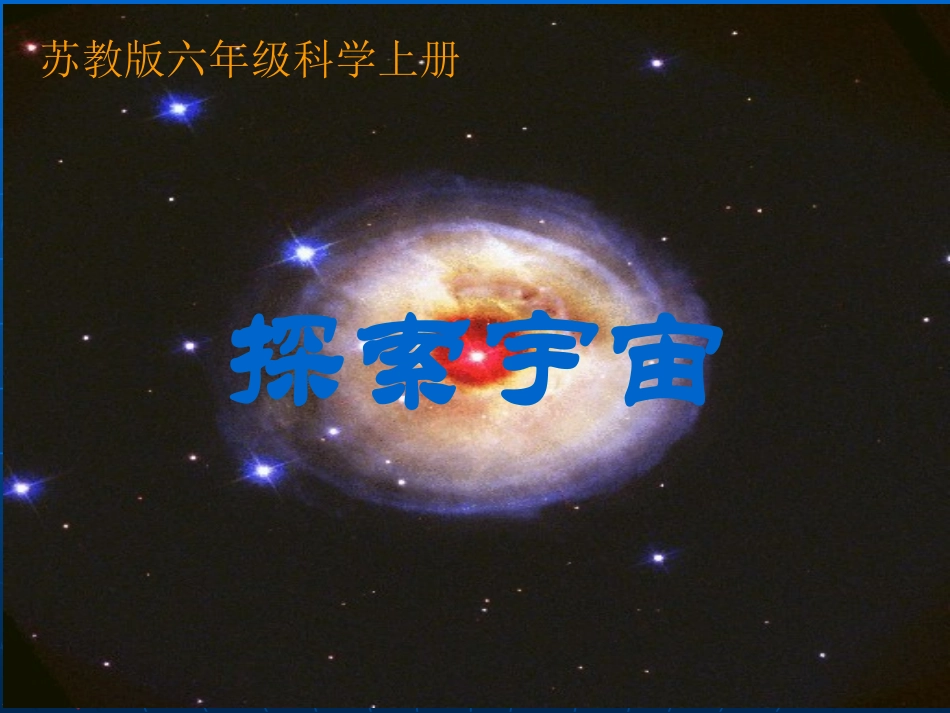 苏教版六年级科学上册

探索宇宙